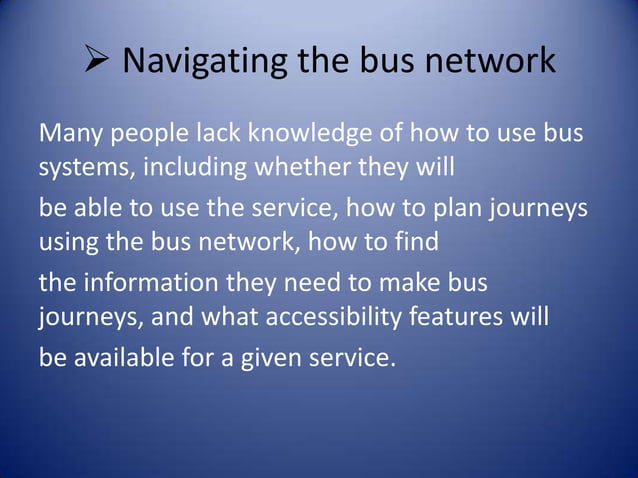 ➢ Navigating the bus network

Many people lack knowledge of how to use bus systems, including whether they will

be able to use the service, how to plan journeys using the bus network, how to find

the information they need to make bus journeys, and what accessibility features will

be available for a given service.